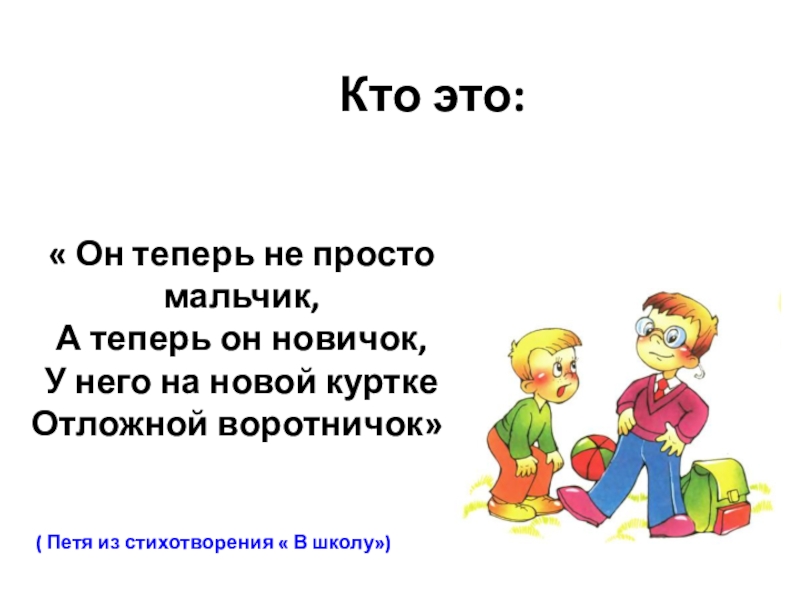 Кто это:

« Он теперь не просто мальчик,
А теперь он новичок,
У него на новой куртке
Отложной воротничок»

( Петя из стихотворения « В школу»)